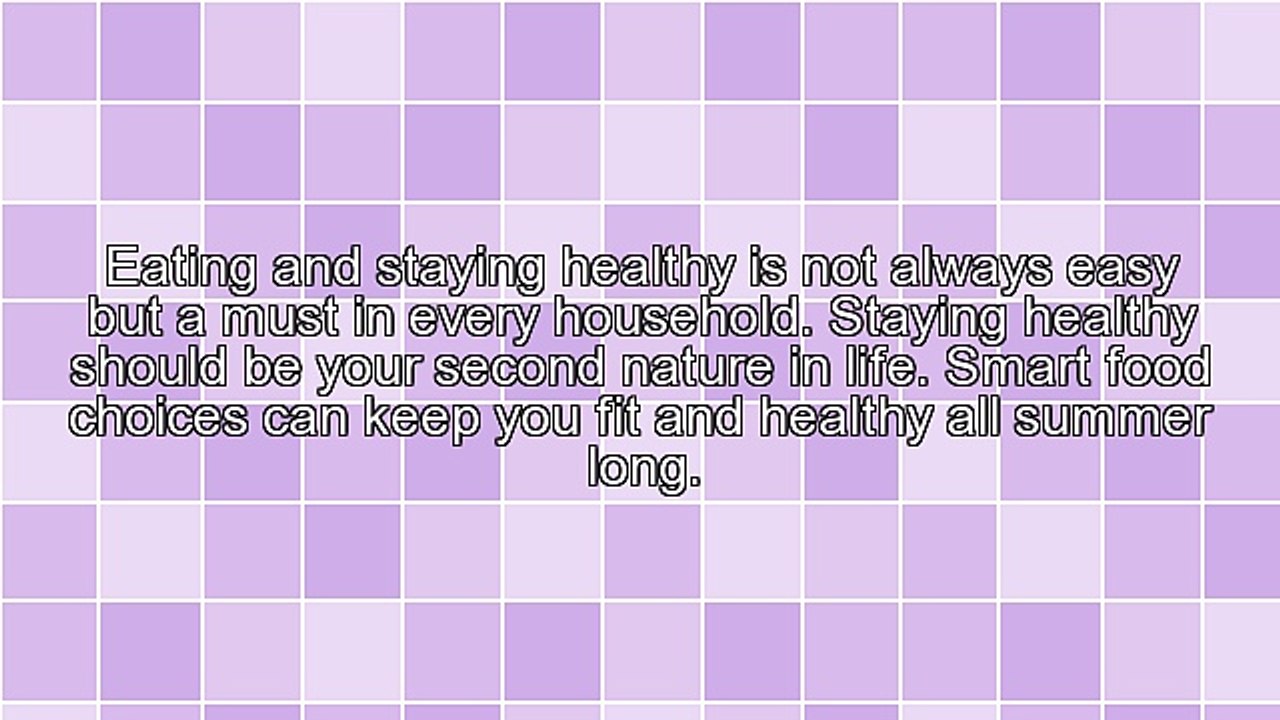 Eating and staying healthy is not always easy but a must in every household. Staying healthy should be your second nature in life. Smart food choices can keep you fit and healthy all summer long.